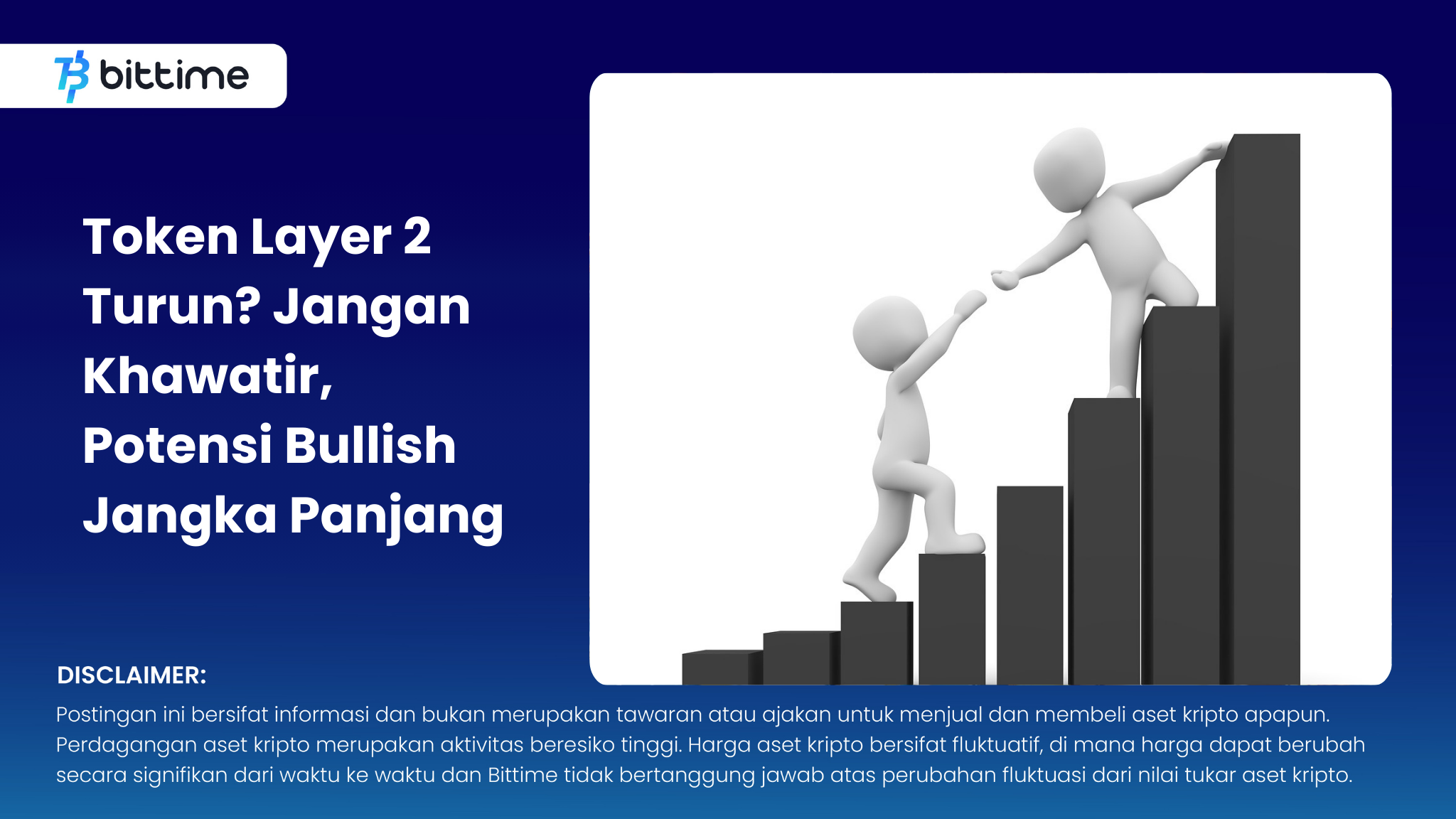 bittime

Token Layer 2 Turun? Jangan Khawatir, Potensi Bullish Jangka Panjang

DISCLAIMER:

Postingan ini bersifat informasi dan bukan merupakan tawaran atau ajakan untuk menjual dan membeli aset kripto apapun. Perdagangan aset kripto merupakan aktivitas beresiko tinggi. Harga aset kripto bersifat fluktuatif, di mana harga dapat berubah secara signifikan dari waktu ke waktu dan Bittime tidak bertanggung jawab atas perubahan fluktuasi dari nilai tukar aset kripto.